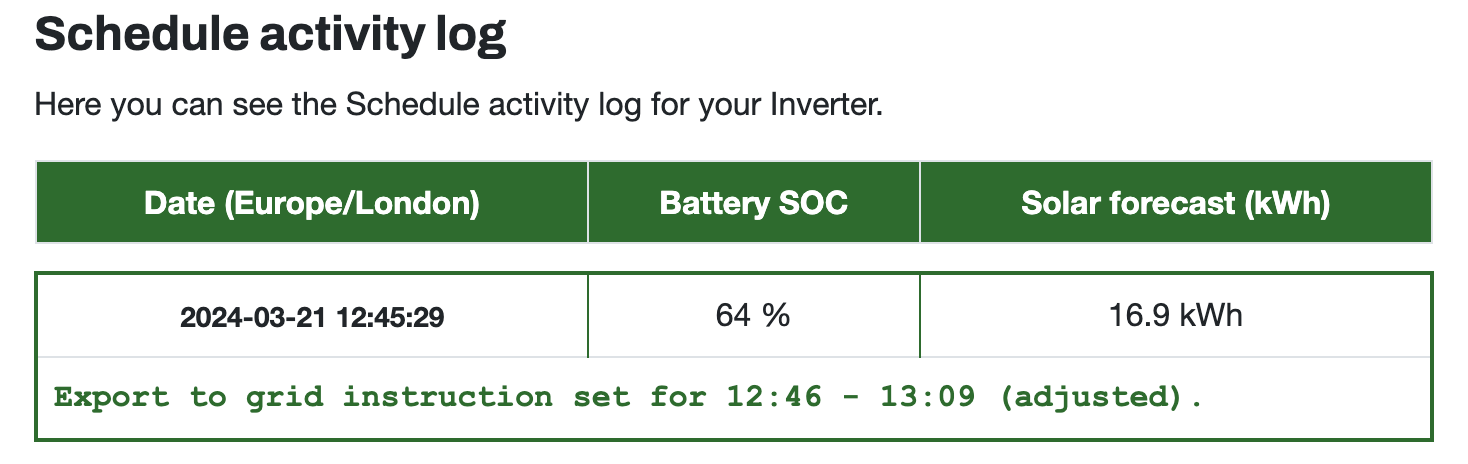 Schedule activity log

Here you can see the Schedule activity log for your Inverter.

| Date (Europe/London) | Battery SOC | Solar forecast (kWh) |
|---|---|---|
| 2024-03-21 12:45:29 | 64 % | 16.9 kWh |

Export to grid instruction set for 12:46 - 13:09 (adjusted).